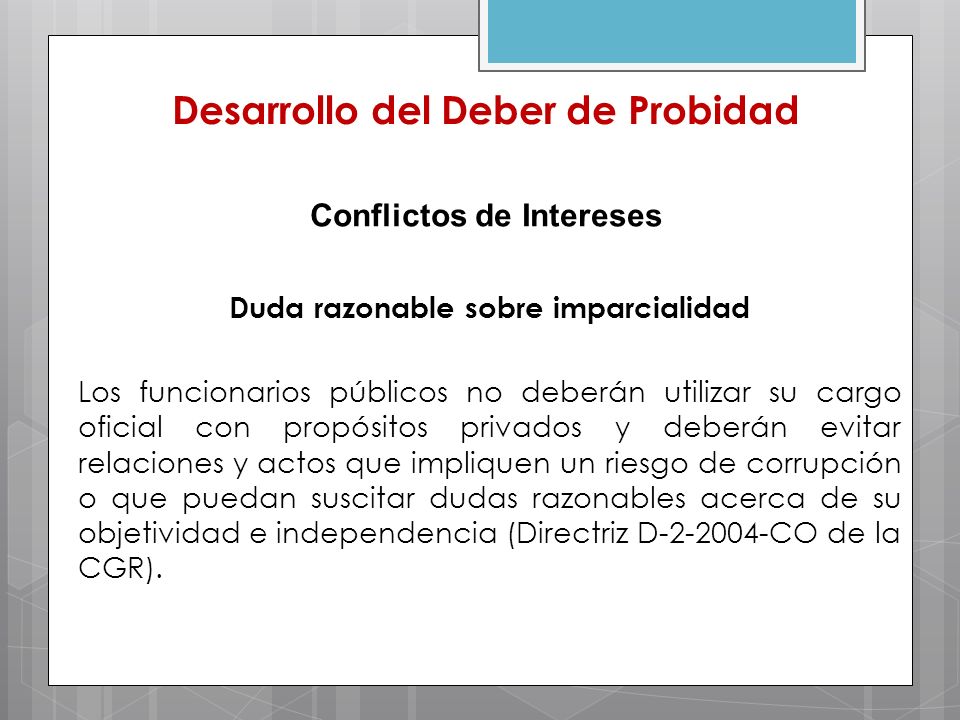 Desarrollo del Deber de Probidad

Conflictos de Intereses

Duda razonable sobre imparcialidad

Los funcionarios públicos no deberán utilizar su cargo oficial con propósitos privados y deberán evitar relaciones y actos que impliquen un riesgo de corrupción o que puedan suscitar dudas razonables acerca de su objetividad e independencia (Directriz D-2-2004-CO de la CGR).